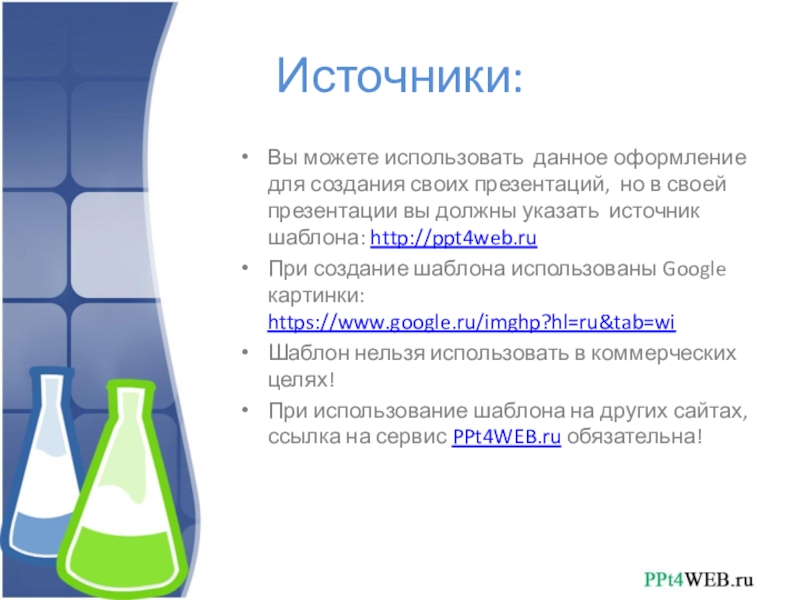 Источники:

• Вы можете использовать данное оформление для создания своих презентаций, но в своей презентации вы должны указать источник шаблона: http://ppt4web.ru
• При создание шаблона использованы Google картинки: https://www.google.ru/imghp?hl=ru&tab=wi
• Шаблон нельзя использовать в коммерческих целях!
• При использование шаблона на других сайтах, ссылка на сервис PPt4WEB.ru обязательна!

PPt4WEB.ru